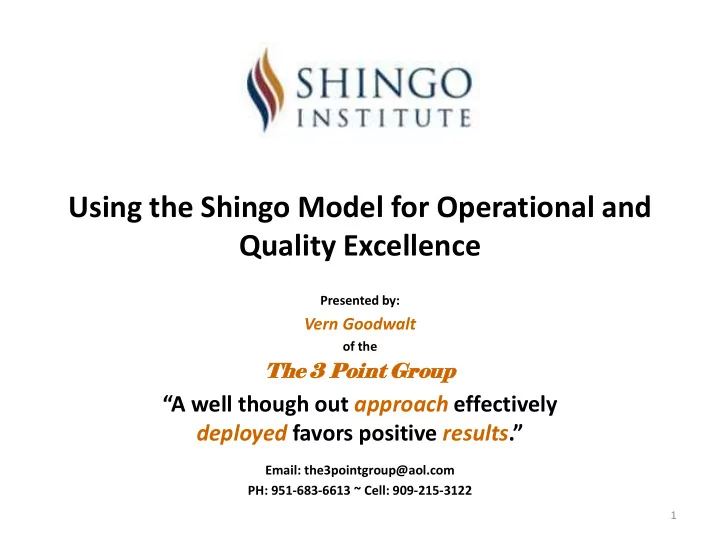 SHINGO
INSTITUTE

Using the Shingo Model for Operational and Quality Excellence

Presented by:
Vern Goodwalt
of the
The 3 Point Group

“A well though out approach effectively deployed favors positive results.”

Email: the3pointgroup@aol.com
PH: 951-683-6613 ~ Cell: 909-215-3122

1